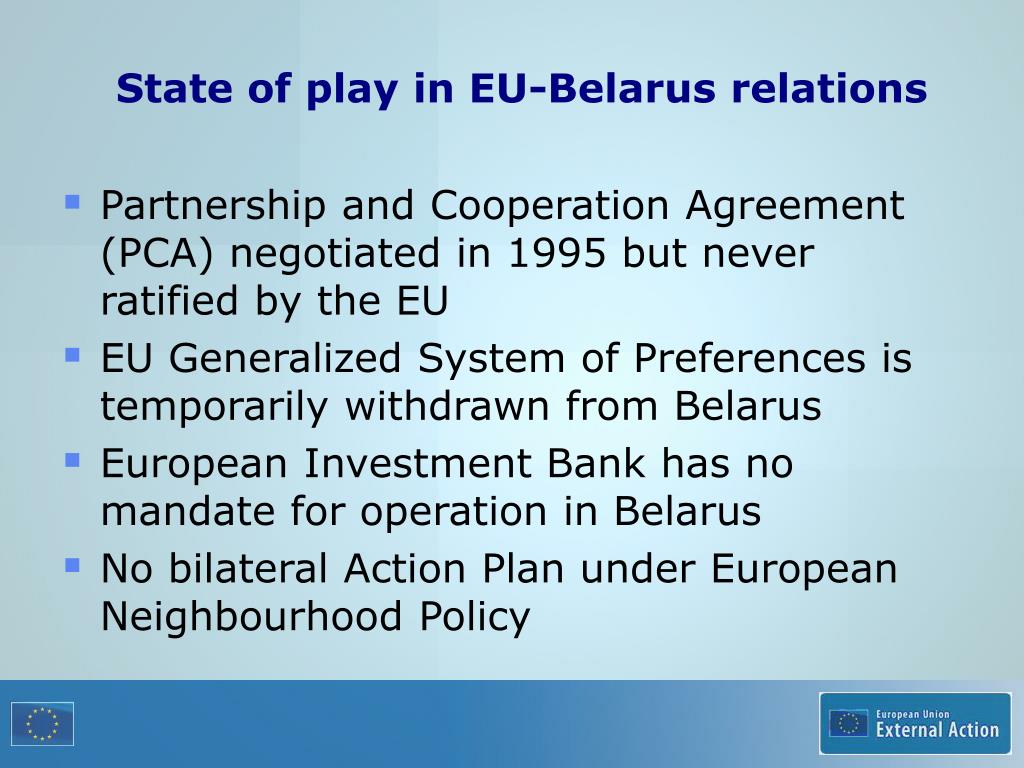 State of play in EU-Belarus relations

- Partnership and Cooperation Agreement (PCA) negotiated in 1995 but never ratified by the EU
- EU Generalized System of Preferences is temporarily withdrawn from Belarus
- European Investment Bank has no mandate for operation in Belarus
- No bilateral Action Plan under European Neighbourhood Policy

European Union
External Action